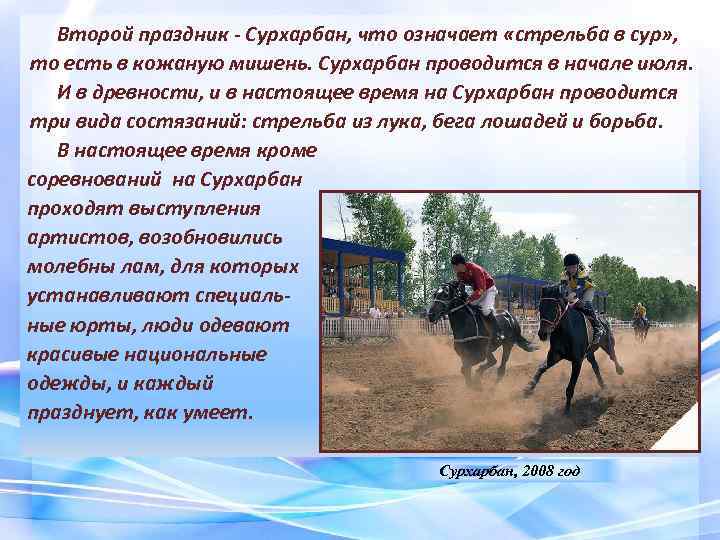 Второй праздник - Сурхарбан, что означает «стрельба в сур», то есть в кожаную мишень. Сурхарбан проводится в начале июля.

И в древности, и в настоящее время на Сурхарбан проводится три вида состязаний: стрельба из лука, бега лошадей и борьба.

В настоящее время кроме соревнований на Сурхарбан проходят выступления артистов, возобновились молебны лам, для которых устанавливают специальные юрты, люди одевают красивые национальные одежды, и каждый празднует, как умеет.

Сурхарбан, 2008 год